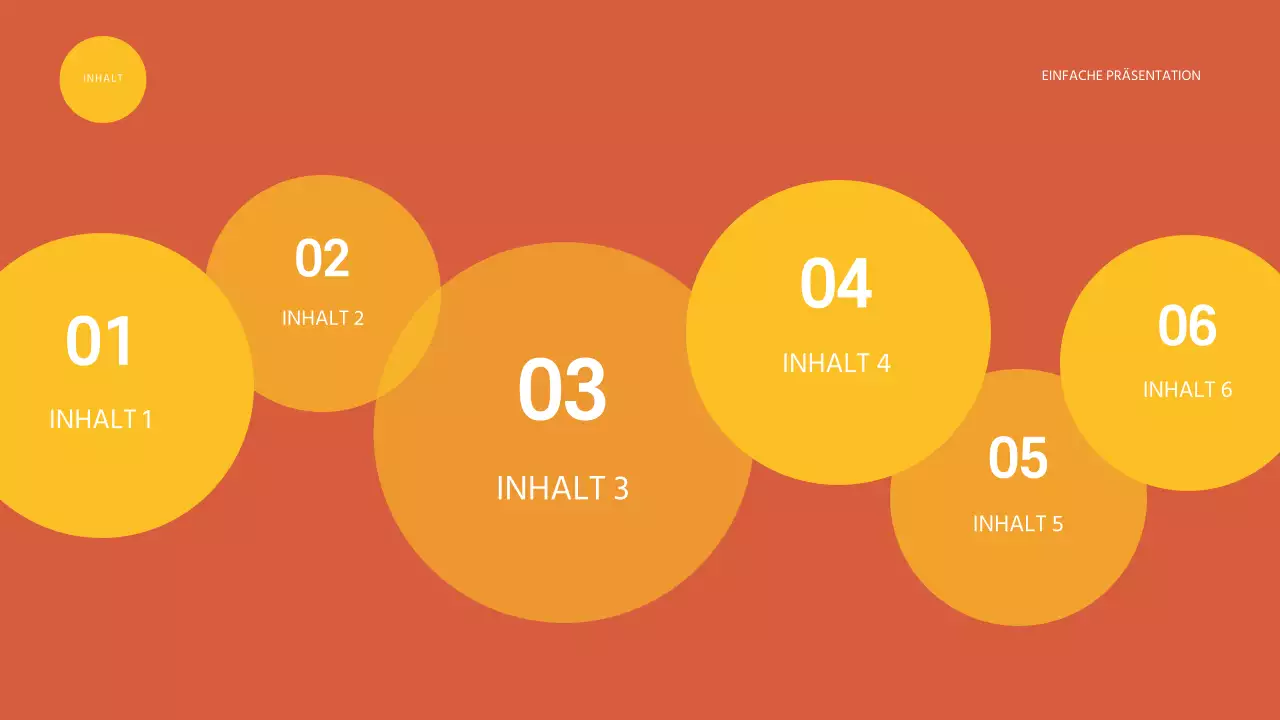 INHALT

EINFACHE PRÄSENTATION

01
INHALT 1

02
INHALT 2

03
INHALT 3

04
INHALT 4

05
INHALT 5

06
INHALT 6